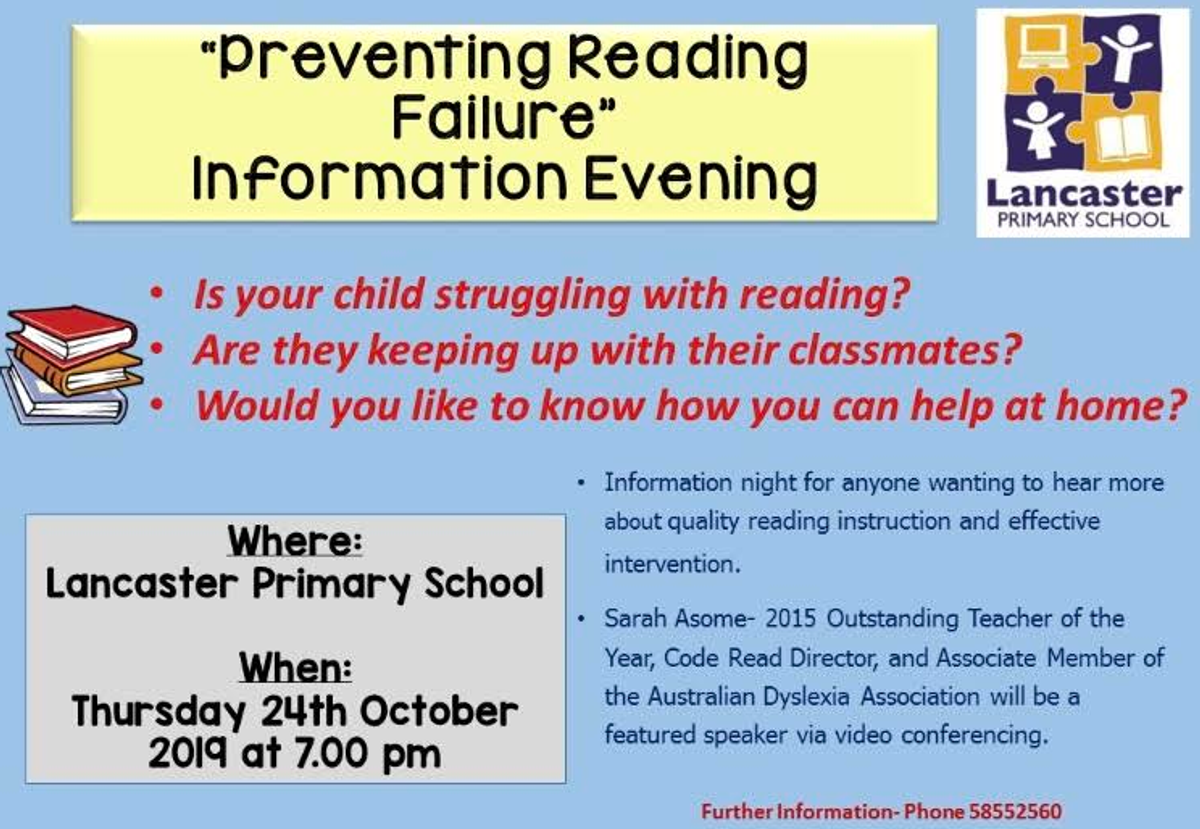 "Preventing Reading Failure"
Information Evening

Lancaster
PRIMARY SCHOOL

• Is your child struggling with reading?
• Are they keeping up with their classmates?
• Would you like to know how you can help at home?

Where:
Lancaster Primary School

When:
Thursday 24th October 2019 at 7.00 pm

• Information night for anyone wanting to hear more about quality reading instruction and effective intervention.

• Sarah Asome- 2015 Outstanding Teacher of the Year, Code Read Director, and Associate Member of the Australian Dyslexia Association will be a featured speaker via video conferencing.

Further Information- Phone 58552560